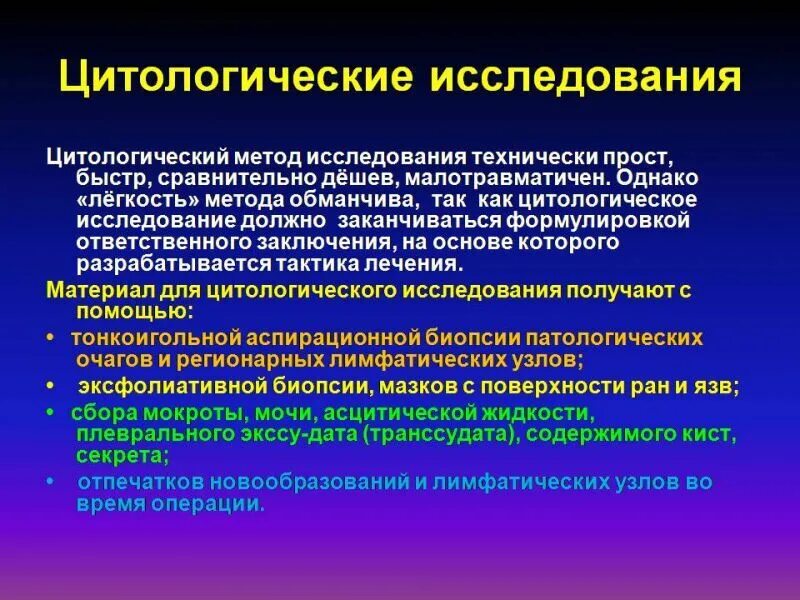 Цитологические исследования

Цитологический метод исследования технически прост, быстр, сравнительно дёшев, малотравматичен. Однако «лёгкость» метода обманчива, так как цитологическое исследование должно заканчиваться формулировкой ответственного заключения, на основе которого разрабатывается тактика лечения.

Материал для цитологического исследования получают с помощью:

• тонкоигольной аспирационной биопсии патологических очагов и регионарных лимфатических узлов;

• эксфолиативной биопсии, мазков с поверхности ран и язв;

• сбора мокроты, мочи, асцитической жидкости, плеврального экссу-дата (транссудата), содержимого кист, секрета;

• отпечатков новообразований и лимфатических узлов во время операции.